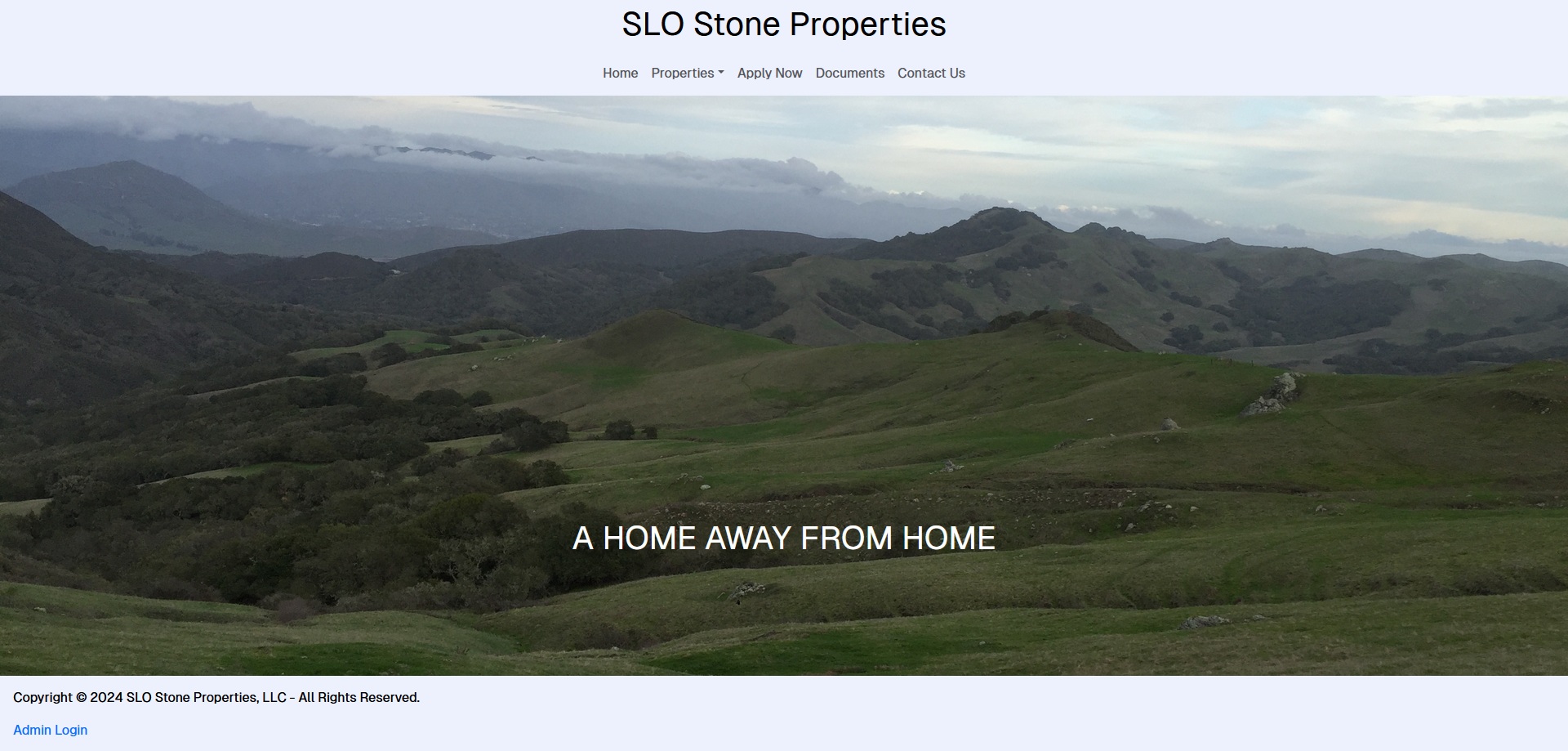 SLO Stone Properties

Home Properties Apply Now Documents Contact Us

A HOME AWAY FROM HOME

Copyright © 2024 SLO Stone Properties, LLC - All Rights Reserved.

Admin Login